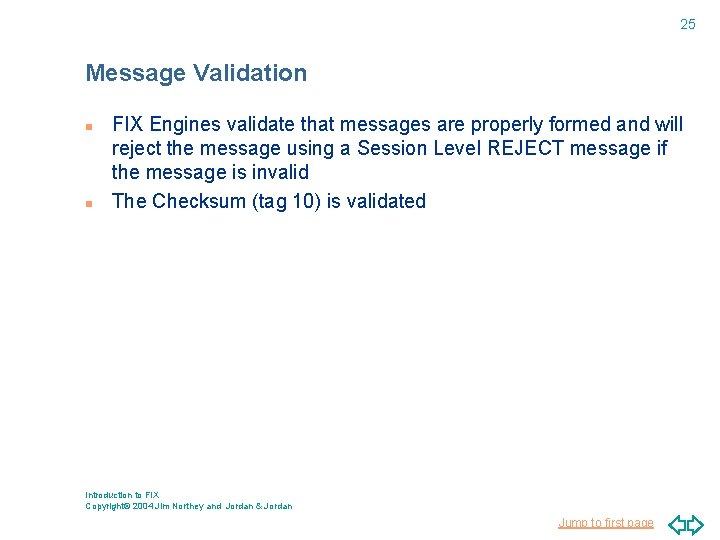 25

Message Validation

- FIX Engines validate that messages are properly formed and will reject the message using a Session Level REJECT message if the message is invalid
- The Checksum (tag 10) is validated

Introduction to FIX
Copyright© 2004 Jim Northey and Jordan & Jordan

Jump to first page